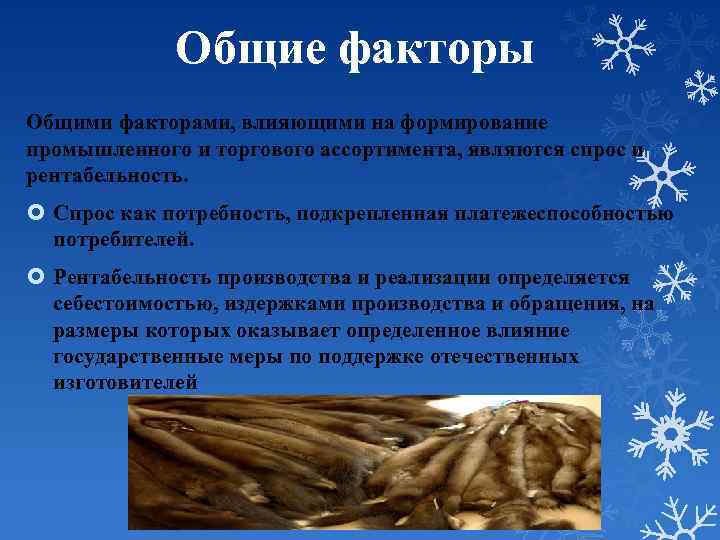 Общие факторы

Общими факторами, влияющими на формирование промышленного и торгового ассортимента, являются спрос и рентабельность.

Спрос как потребность, подкрепленная платежеспособностью потребителей.

Рентабельность производства и реализации определяется себестоимостью, издержками производства и обращения, на размеры которых оказывает определенное влияние государственные меры по поддержке отечественных изготовителей